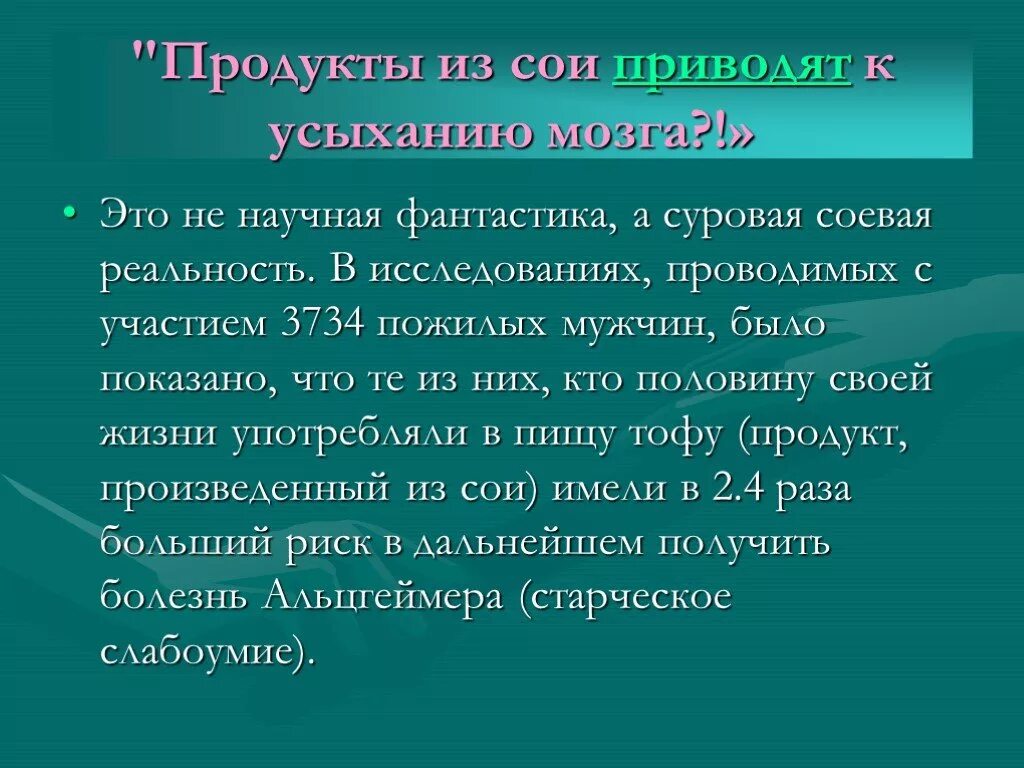 "Продукты из сои приводят к усыханию мозга?!»

• Это не научная фантастика, а суровая соевая реальность. В исследованиях, проводимых с участием 3734 пожилых мужчин, было показано, что те из них, кто половину своей жизни употребляли в пищу тофу (продукт, произведенный из сои) имели в 2.4 раза больший риск в дальнейшем получить болезнь Альцгеймера (старческое слабоумие).